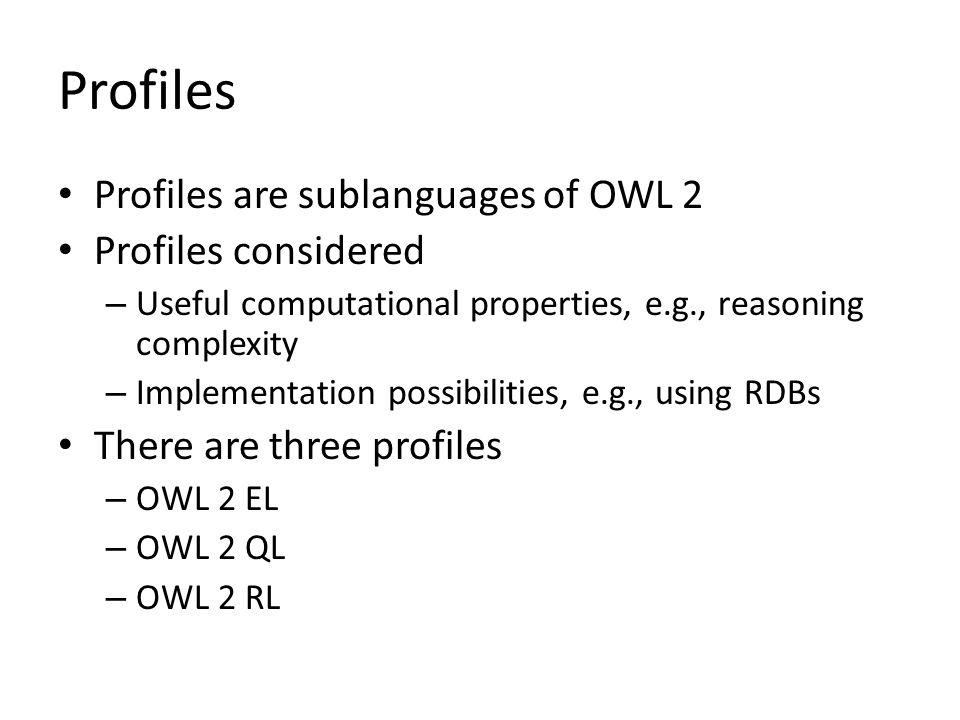 Profiles

• Profiles are sublanguages of OWL 2
• Profiles considered
  – Useful computational properties, e.g., reasoning complexity
  – Implementation possibilities, e.g., using RDBs
• There are three profiles
  – OWL 2 EL
  – OWL 2 QL
  – OWL 2 RL